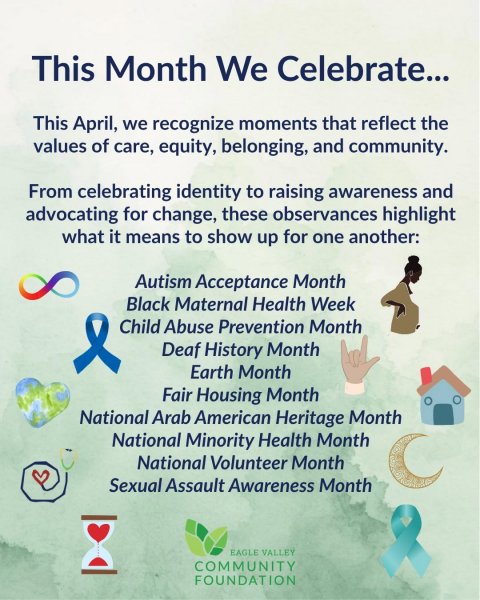 This Month We Celebrate...

This April, we recognize moments that reflect the values of care, equity, belonging, and community.

From celebrating identity to raising awareness and advocating for change, these observances highlight what it means to show up for one another:

Autism Acceptance Month
Black Maternal Health Week
Child Abuse Prevention Month
Deaf History Month
Earth Month
Fair Housing Month
National Arab American Heritage Month
National Minority Health Month
National Volunteer Month
Sexual Assault Awareness Month

EAGLE VALLEY
COMMUNITY
FOUNDATION